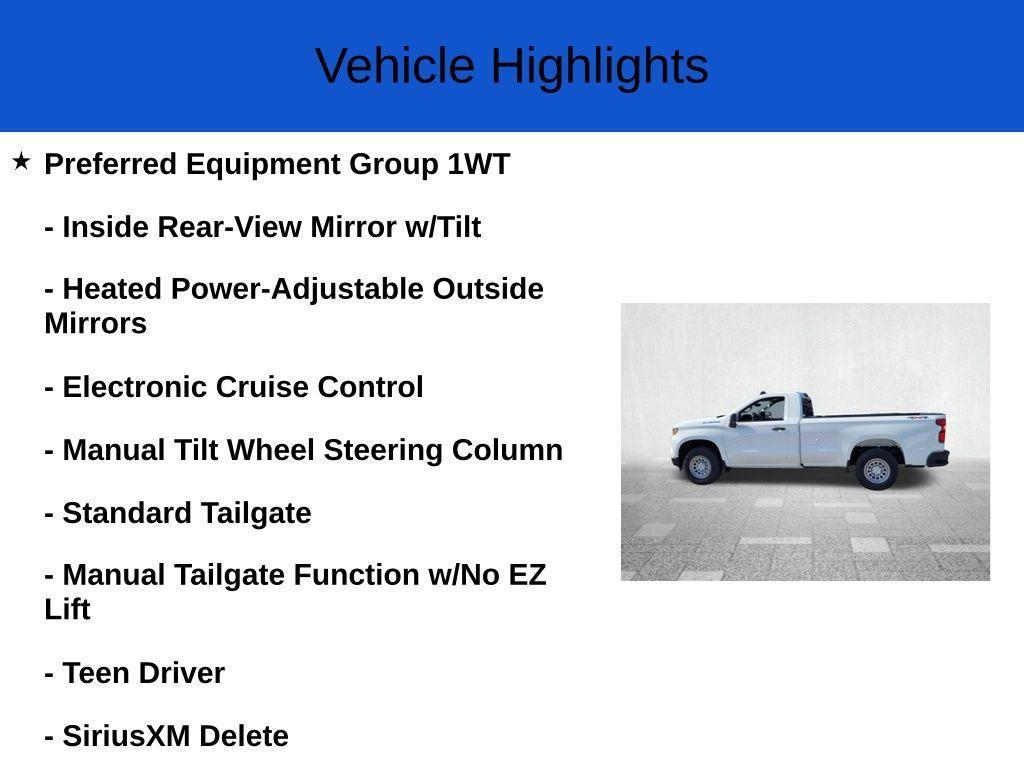 Vehicle Highlights

★ Preferred Equipment Group 1WT

- Inside Rear-View Mirror w/Tilt

- Heated Power-Adjustable Outside Mirrors

- Electronic Cruise Control

- Manual Tilt Wheel Steering Column

- Standard Tailgate

- Manual Tailgate Function w/No EZ Lift

- Teen Driver

- SiriusXM Delete